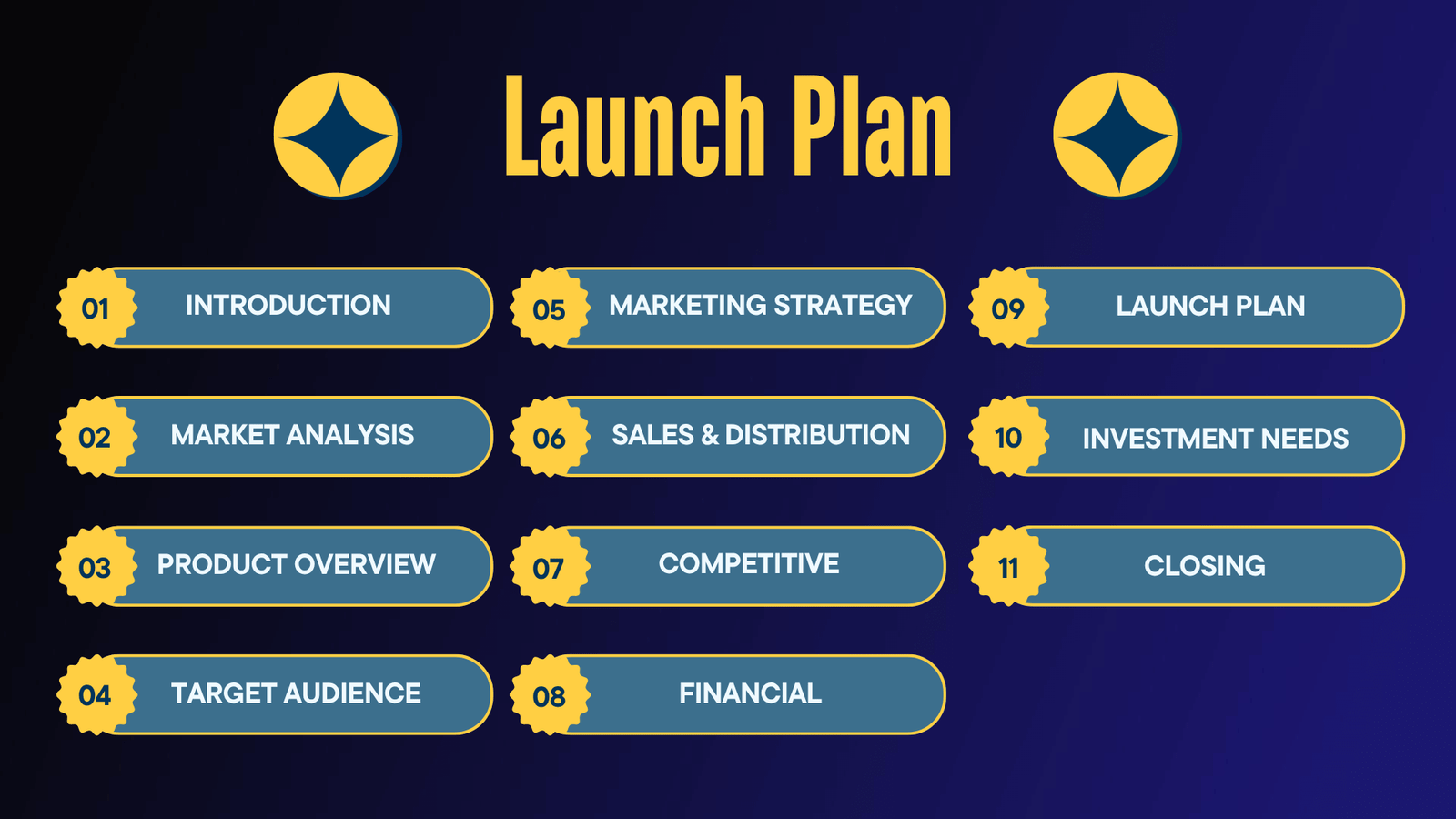 Launch Plan

01 INTRODUCTION

02 MARKET ANALYSIS

03 PRODUCT OVERVIEW

04 TARGET AUDIENCE

05 MARKETING STRATEGY

06 SALES & DISTRIBUTION

07 COMPETITIVE

08 FINANCIAL

09 LAUNCH PLAN

10 INVESTMENT NEEDS

11 CLOSING